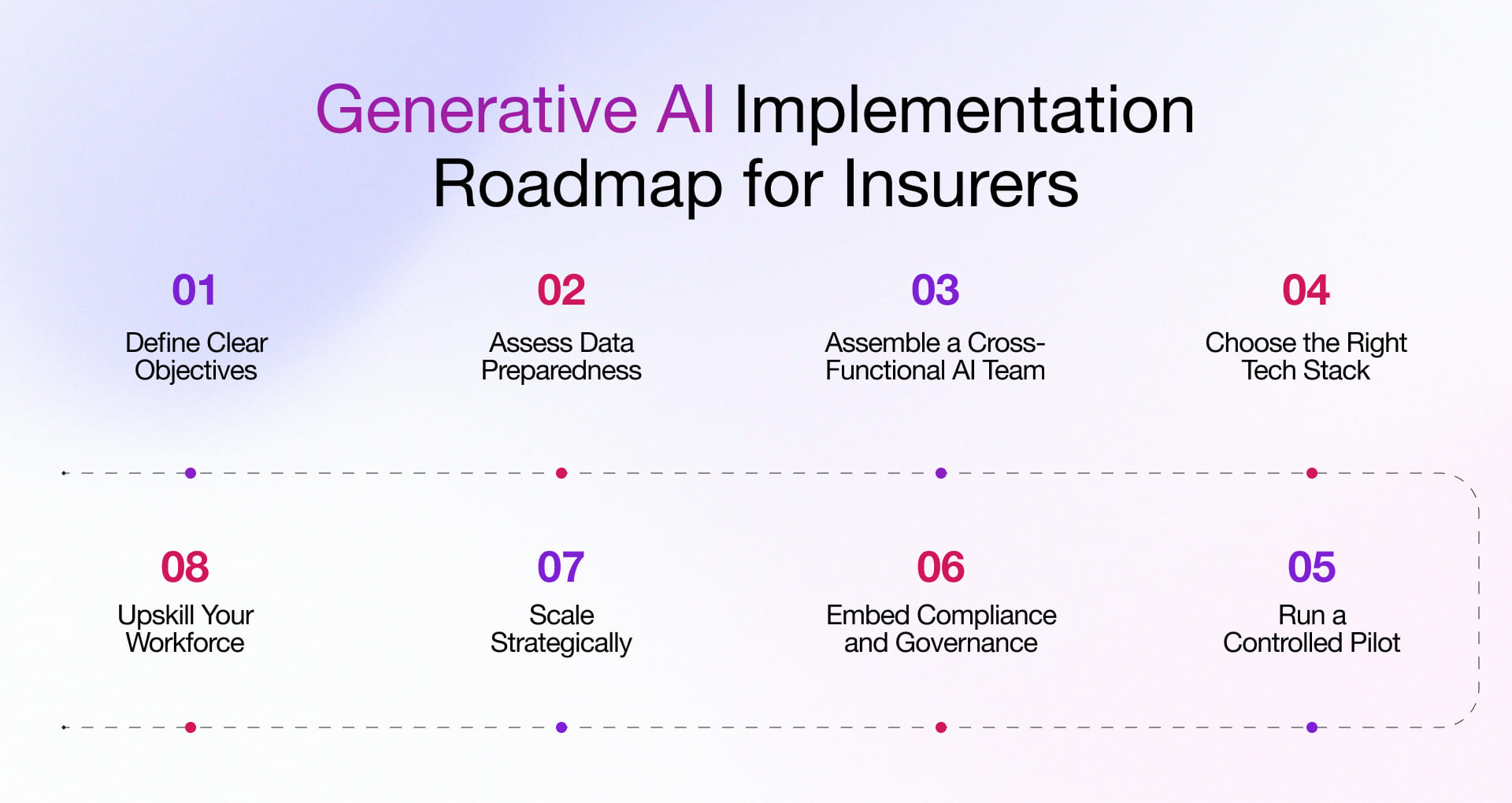 Generative AI Implementation Roadmap for Insurers

01
Define Clear Objectives

02
Assess Data Preparedness

03
Assemble a Cross-Functional AI Team

04
Choose the Right Tech Stack

08
Upskill Your Workforce

07
Scale Strategically

06
Embed Compliance and Governance

05
Run a Controlled Pilot